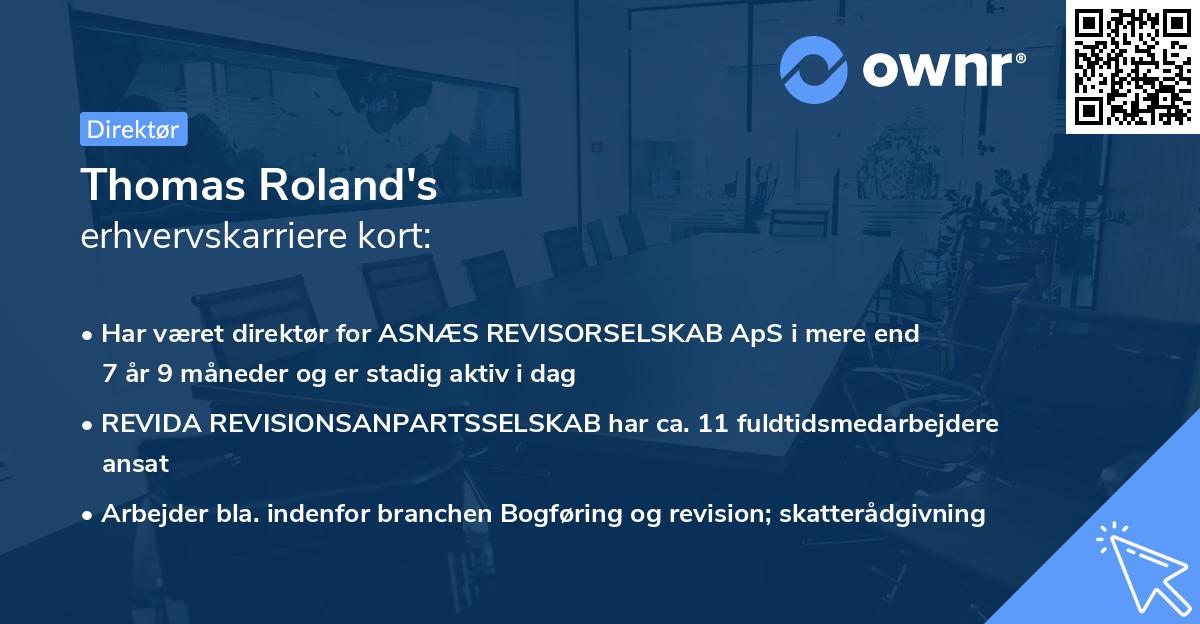 ownr®

Direktør

Thomas Roland's
erhvervskarriere kort:

• Har været direktør for ASNÆS REVISORSELSKAB ApS i mere end 7 år 9 måneder og er stadig aktiv i dag

• REVIDA REVISIONSANPARTSSELSKAB har ca. 11 fuldtidsmedarbejdere ansat

• Arbejder bla. indenfor branchen Bogføring og revision; skatterådgivning